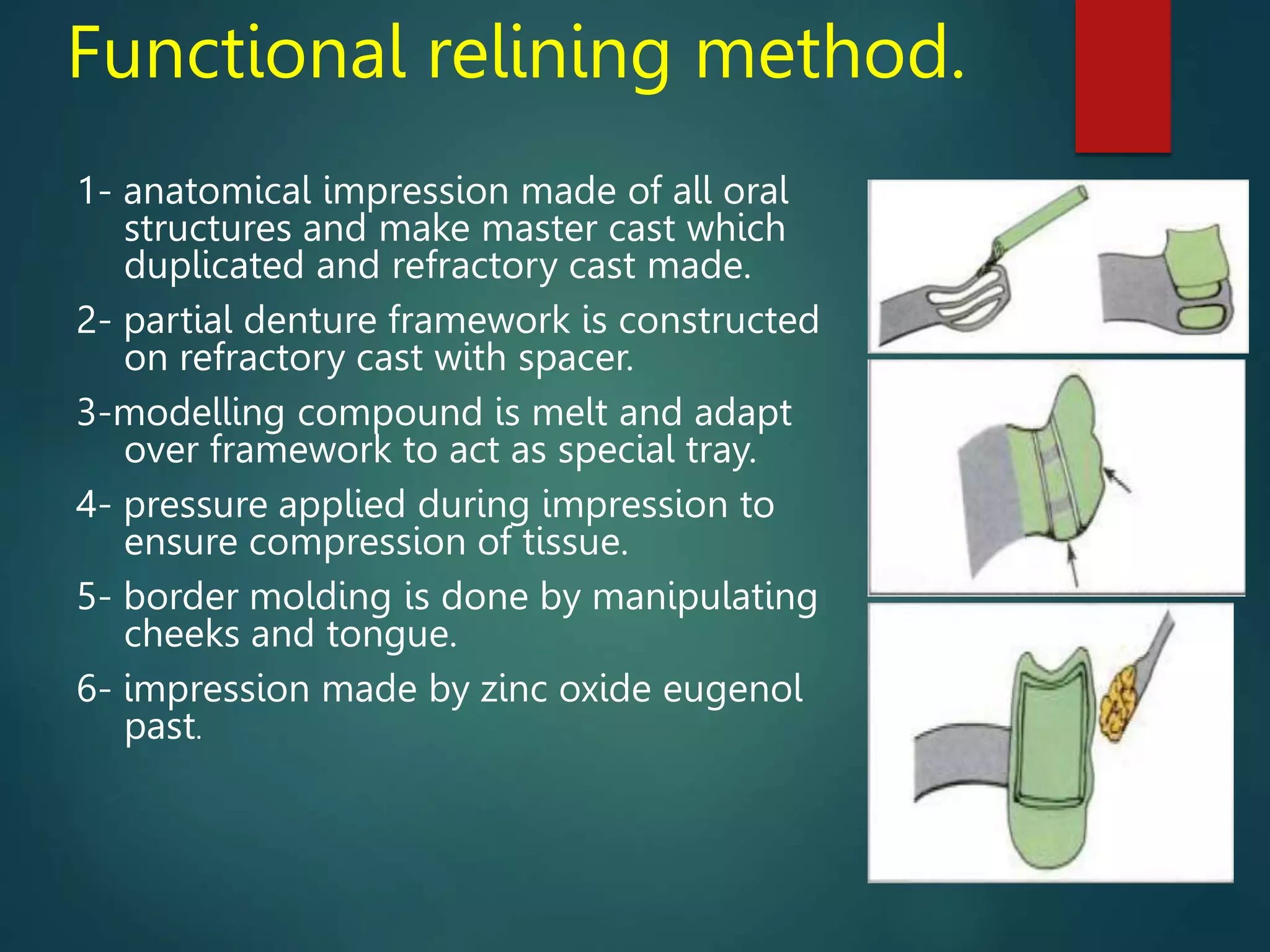 Functional relining method.

1- anatomical impression made of all oral structures and make master cast which duplicated and refractory cast made.

2- partial denture framework is constructed on refractory cast with spacer.

3-modelling compound is melt and adapt over framework to act as special tray.

4- pressure applied during impression to ensure compression of tissue.

5- border molding is done by manipulating cheeks and tongue.

6- impression made by zinc oxide eugenol past.